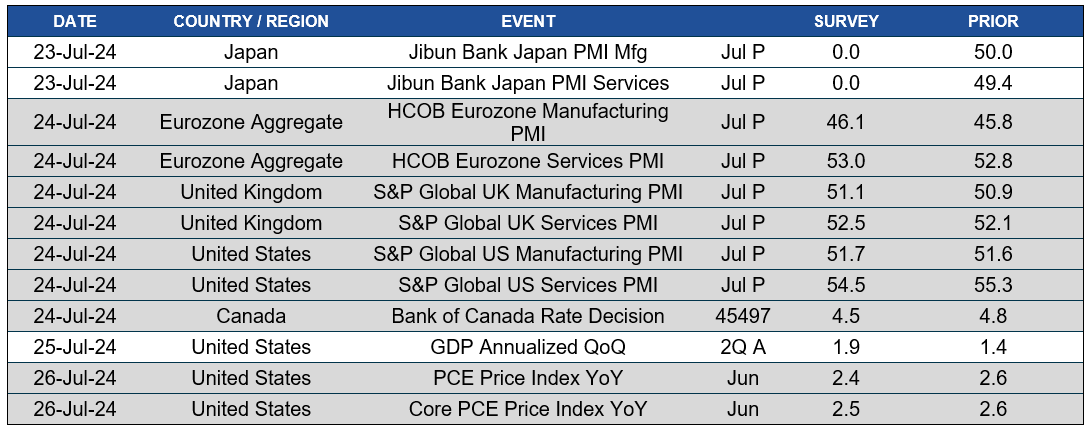 | DATE | COUNTRY / REGION | EVENT | | SURVEY | PRIOR |
|---|---|---|---|---|---|
| 23-Jul-24 | Japan | Jibun Bank Japan PMI Mfg | Jul P | 0.0 | 50.0 |
| 23-Jul-24 | Japan | Jibun Bank Japan PMI Services | Jul P | 0.0 | 49.4 |
| 24-Jul-24 | Eurozone Aggregate | HCOB Eurozone Manufacturing PMI | Jul P | 46.1 | 45.8 |
| 24-Jul-24 | Eurozone Aggregate | HCOB Eurozone Services PMI | Jul P | 53.0 | 52.8 |
| 24-Jul-24 | United Kingdom | S&P Global UK Manufacturing PMI | Jul P | 51.1 | 50.9 |
| 24-Jul-24 | United Kingdom | S&P Global UK Services PMI | Jul P | 52.5 | 52.1 |
| 24-Jul-24 | United States | S&P Global US Manufacturing PMI | Jul P | 51.7 | 51.6 |
| 24-Jul-24 | United States | S&P Global US Services PMI | Jul P | 54.5 | 55.3 |
| 24-Jul-24 | Canada | Bank of Canada Rate Decision | 45497 | 4.5 | 4.8 |
| 25-Jul-24 | United States | GDP Annualized QoQ | 2Q A | 1.9 | 1.4 |
| 26-Jul-24 | United States | PCE Price Index YoY | Jun | 2.4 | 2.6 |
| 26-Jul-24 | United States | Core PCE Price Index YoY | Jun | 2.5 | 2.6 |